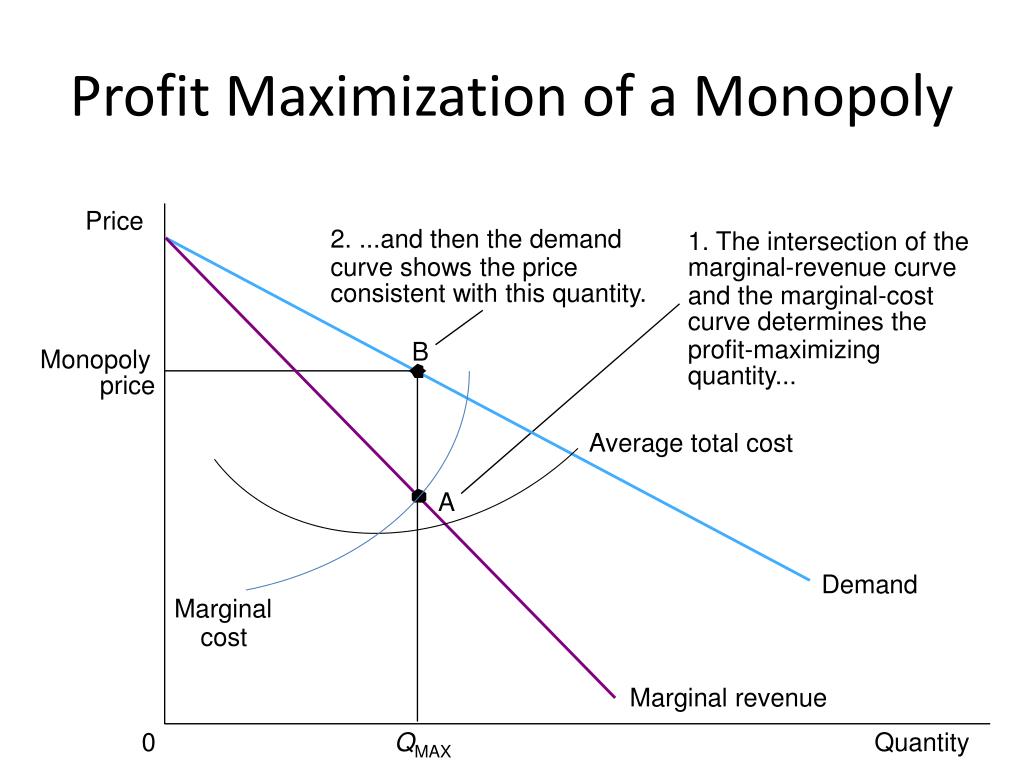 Profit Maximization of a Monopoly

Price

2. ...and then the demand curve shows the price consistent with this quantity.

1. The intersection of the marginal-revenue curve and the marginal-cost curve determines the profit-maximizing quantity...

Monopoly price

B

Average total cost

A

Demand

Marginal cost

Marginal revenue

0

$Q_{MAX}$

Quantity